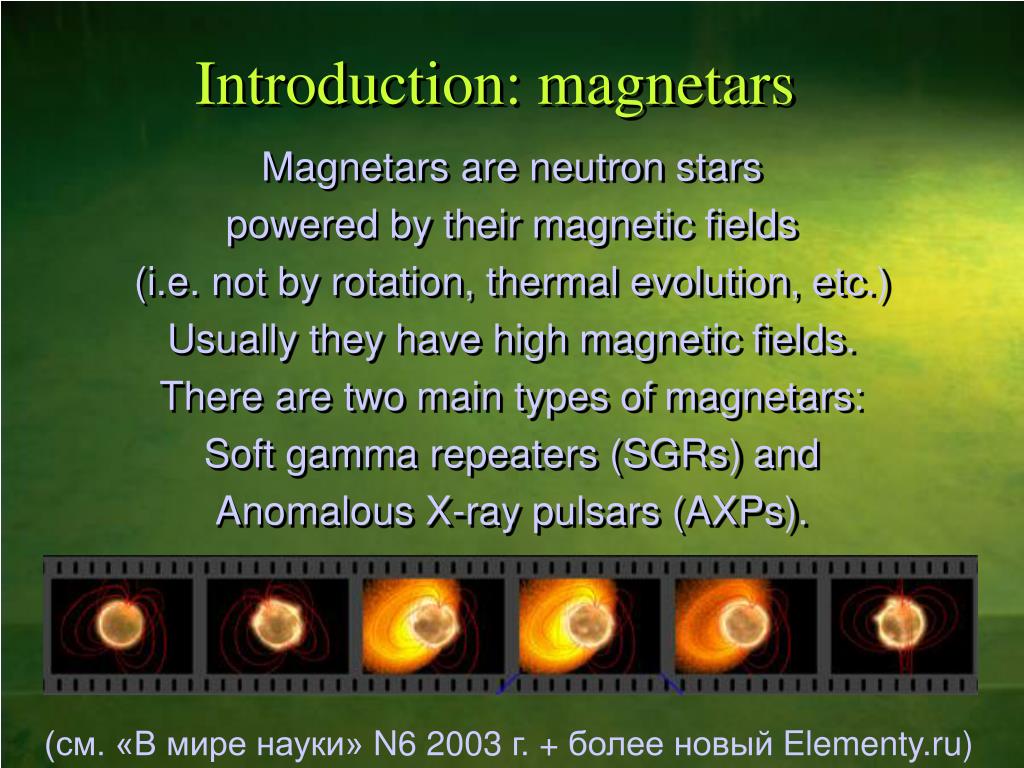 Introduction: magnetars

Magnetars are neutron stars powered by their magnetic fields (i.e. not by rotation, thermal evolution, etc.) Usually they have high magnetic fields. There are two main types of magnetars: Soft gamma repeaters (SGRs) and Anomalous X-ray pulsars (AXPs).

(см. «В мире науки» N6 2003 г. + более новый Elementy.ru)